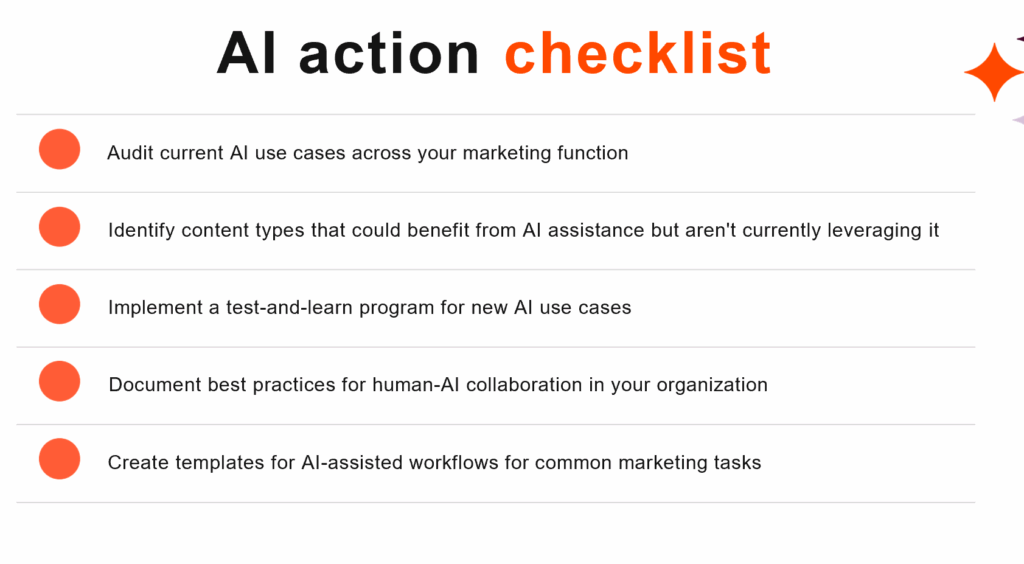 AI action checklist

Audit current AI use cases across your marketing function

Identify content types that could benefit from AI assistance but aren't currently leveraging it

Implement a test-and-learn program for new AI use cases

Document best practices for human-AI collaboration in your organization

Create templates for AI-assisted workflows for common marketing tasks